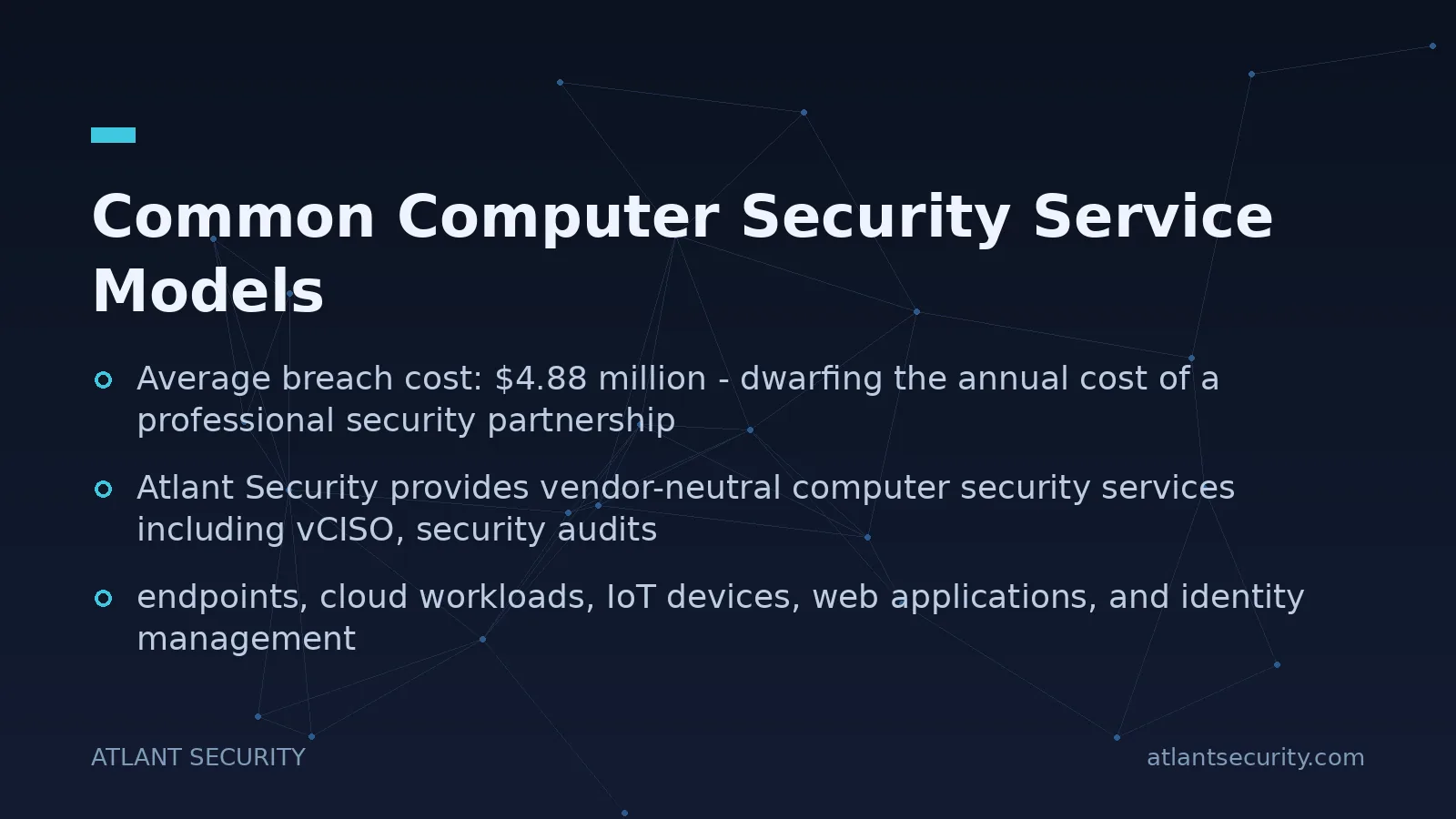 Common Computer Security Service Models

Average breach cost: \$4.88 million - dwarfing the annual cost of a professional security partnership

Atlant Security provides vendor-neutral computer security services including vCISO, security audits

endpoints, cloud workloads, IoT devices, web applications, and identity management

ATLANT SECURITY

atlantsecurity.com